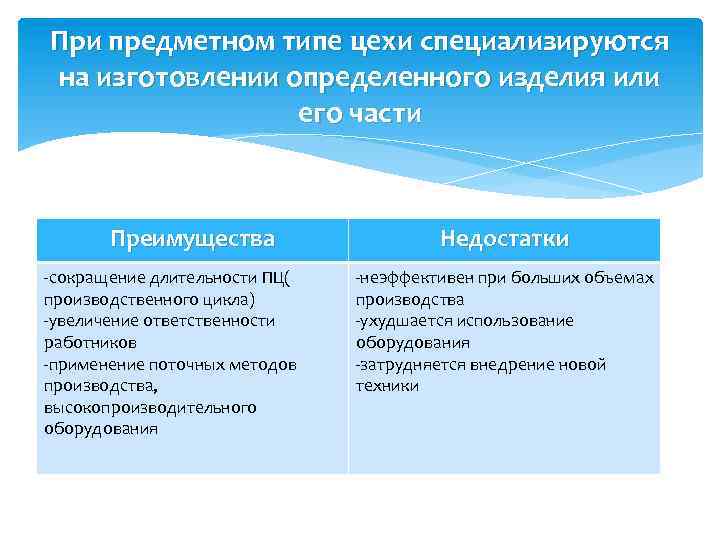 При предметном типе цехи специализируются на изготовлении определенного изделия или его части

| Преимущества | Недостатки |
|---|---|
| -сокращение длительности ПЦ( производственного цикла) -увеличение ответственности работников -применение поточных методов производства, высокопроизводительного оборудования | -неэффективен при больших объемах производства -ухудшается использование оборудования -затрудняется внедрение новой техники |